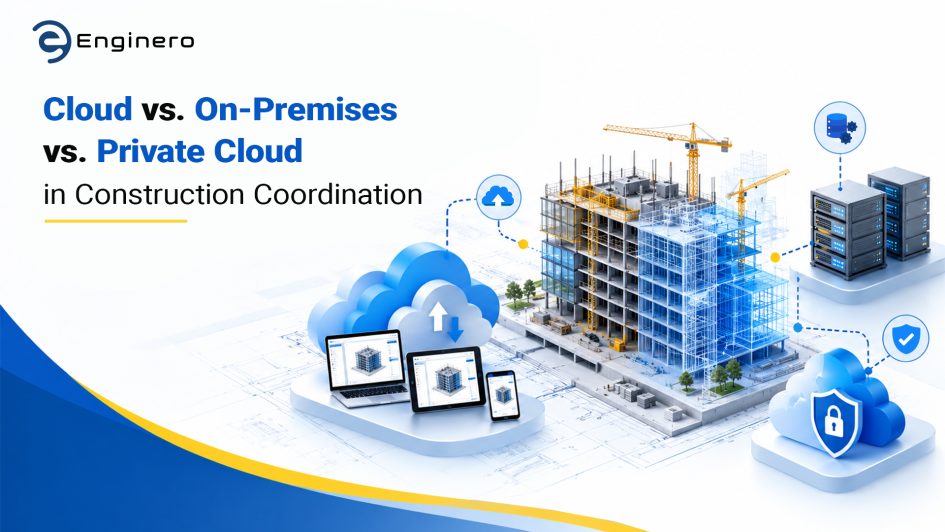 Enginero

Cloud vs. On-Premises
vs. Private Cloud
in Construction Coordination